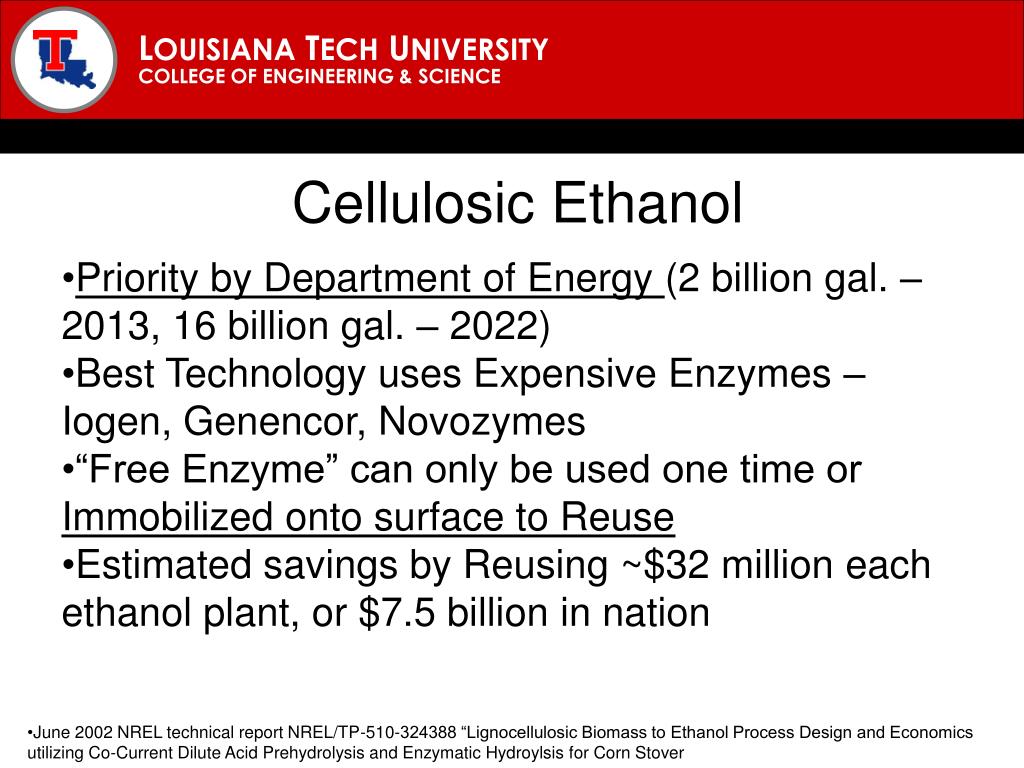 LOUISIANA TECH UNIVERSITY
COLLEGE OF ENGINEERING & SCIENCE

Cellulosic Ethanol

•Priority by Department of Energy (2 billion gal. – 2013, 16 billion gal. – 2022)
•Best Technology uses Expensive Enzymes – Iogen, Genencor, Novozymes
•“Free Enzyme” can only be used one time or Immobilized onto surface to Reuse
•Estimated savings by Reusing ~$32 million each ethanol plant, or $7.5 billion in nation

•June 2002 NREL technical report NREL/TP-510-324388 “Lignocellulosic Biomass to Ethanol Process Design and Economics utilizing Co-Current Dilute Acid Prehydrolysis and Enzymatic Hydroylsis for Corn Stover